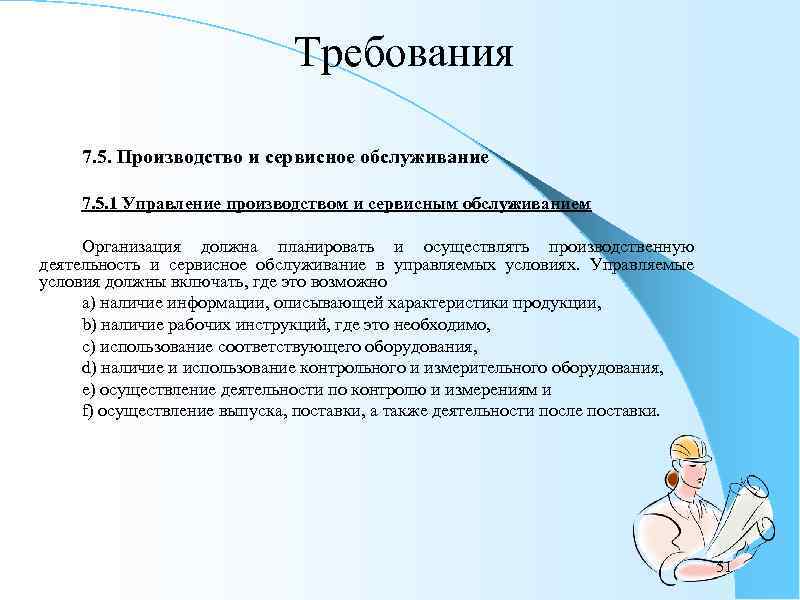 Требования

7.5. Производство и сервисное обслуживание

7.5.1 Управление производством и сервисным обслуживанием

Организация должна планировать и осуществлять производственную деятельность и сервисное обслуживание в управляемых условиях. Управляемые условия должны включать, где это возможно

a) наличие информации, описывающей характеристики продукции,
b) наличие рабочих инструкций, где это необходимо,
c) использование соответствующего оборудования,
d) наличие и использование контрольного и измерительного оборудования,
e) осуществление деятельности по контролю и измерениям и
f) осуществление выпуска, поставки, а также деятельности после поставки.

51